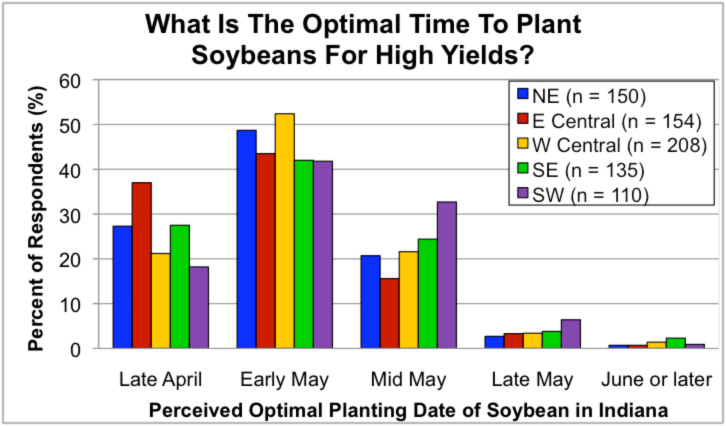 What Is The Optimal Time To Plant Soybeans For High Yields?

Percent of Respondents (%)

60
50
40
30
20
10
0

NE (n = 150)
E Central (n = 154)
W Central (n = 208)
SE (n = 135)
SW (n = 110)

Late April
Early May
Mid May
Late May
June or later

Perceived Optimal Planting Date of Soybean in Indiana